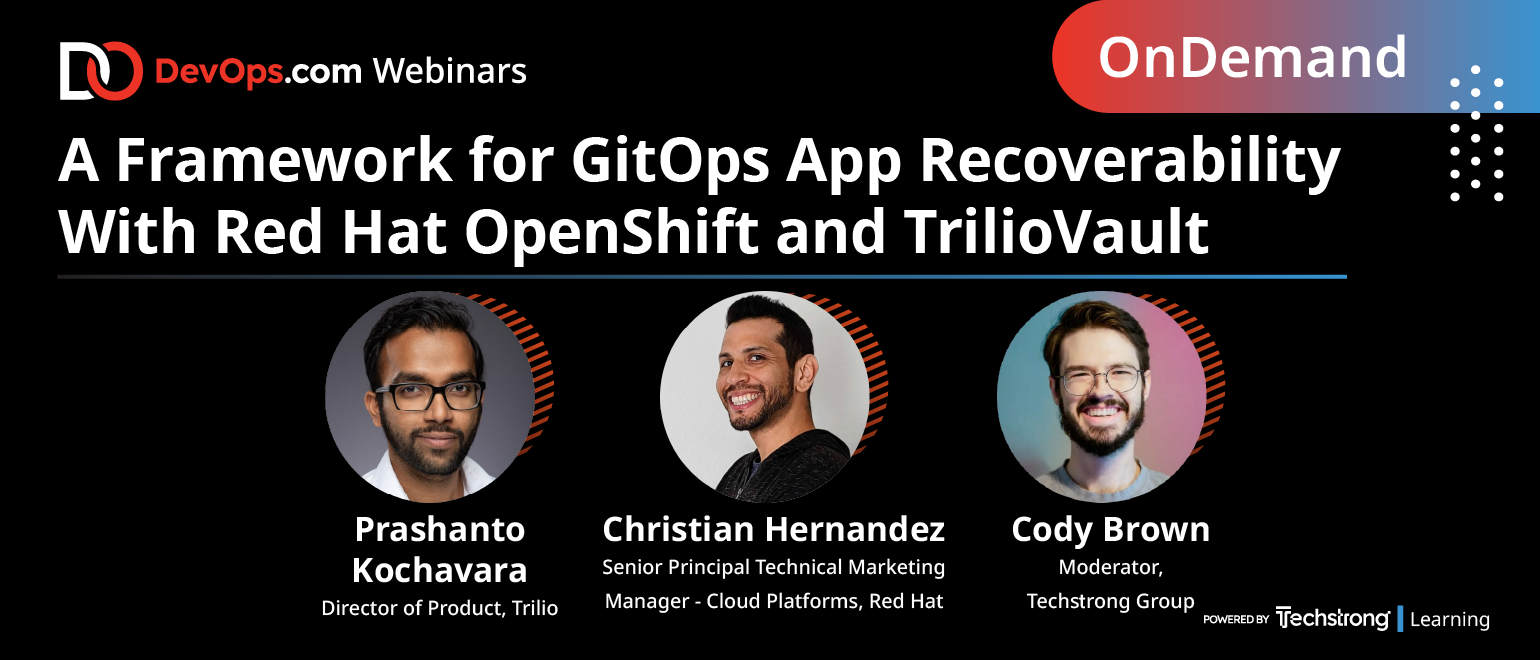 DevOps.com Webinars

OnDemand

A Framework for GitOps App Recoverability With Red Hat OpenShift and TrilioVault

Prashanto Kochavara
Director of Product, Trilio

Christian Hernandez
Senior Principal Technical Marketing Manager - Cloud Platforms, Red Hat

Cody Brown
Moderator, Techstrong Group

POWERED BY Techstrong Learning